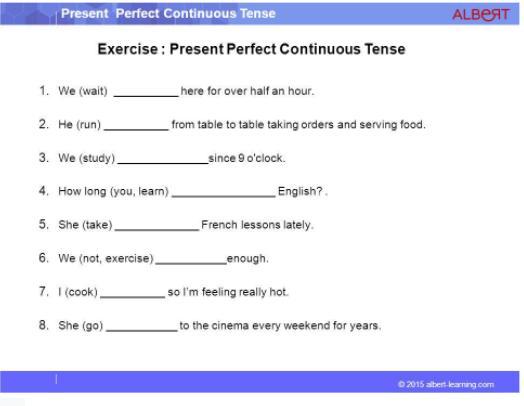 Present Perfect Continuous Tense

ALBERT

Exercise : Present Perfect Continuous Tense

1. We (wait) __________ here for over half an hour.

2. He (run) __________ from table to table taking orders and serving food.

3. We (study) ______________ since 9 o'clock.

4. How long (you, learn) ________________ English? .

5. She (take) _____________ French lessons lately.

6. We (not, exercise) ___________ enough.

7. I (cook) __________ so I'm feeling really hot.

8. She (go) ___________ to the cinema every weekend for years.

© 2015 albert-learning.com